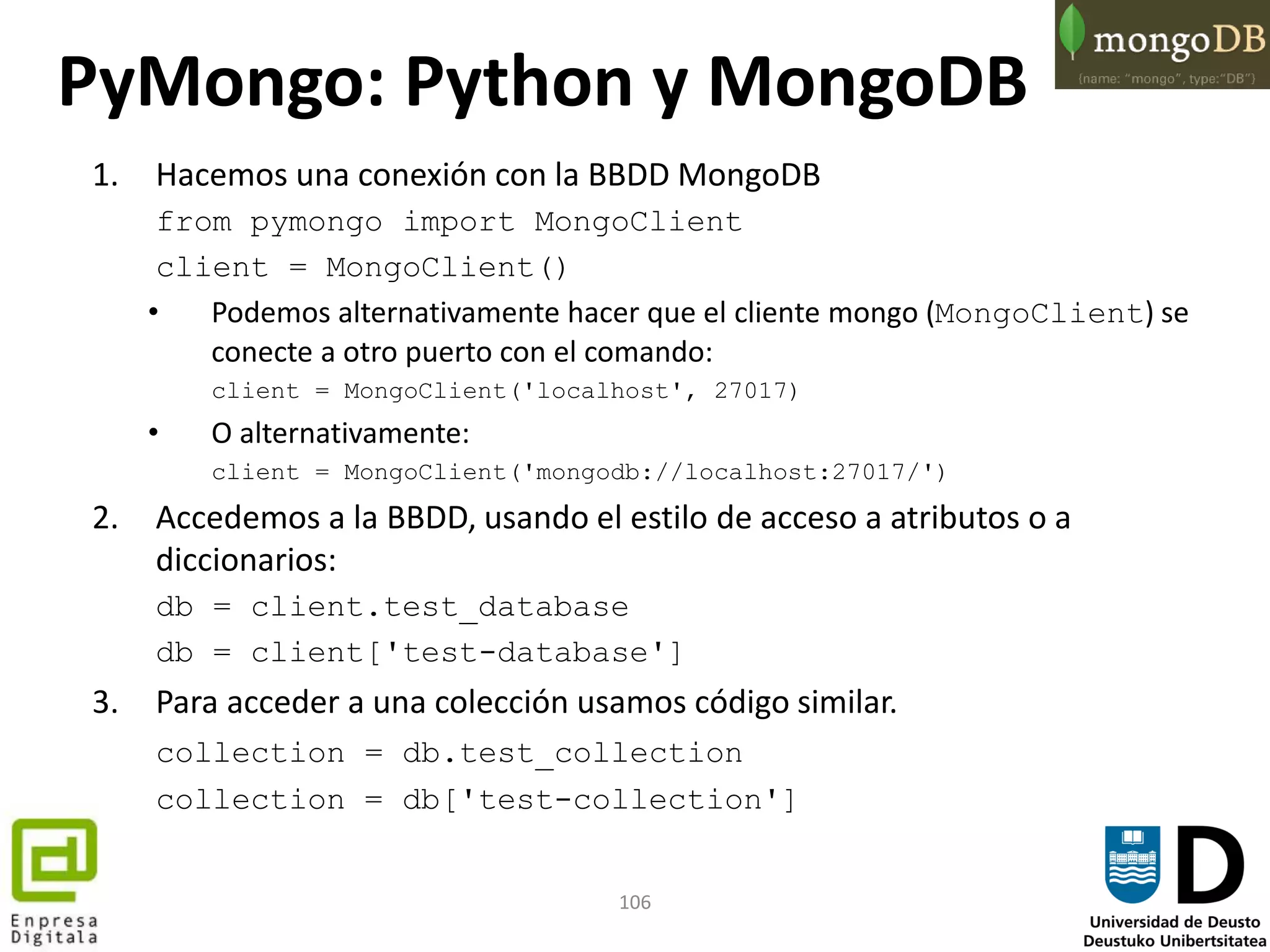 mongoDB
{name: "mongo", type:"DB"}

PyMongo: Python y MongoDB

1. Hacemos una conexión con la BBDD MongoDB

from pymongo import MongoClient

client = MongoClient()

• Podemos alternativamente hacer que el cliente mongo (MongoClient) se conecte a otro puerto con el comando:

client = MongoClient('localhost', 27017)

• O alternativamente:

client = MongoClient('mongodb://localhost:27017/')

2. Accedemos a la BBDD, usando el estilo de acceso a atributos o a diccionarios:

db = client.test_database

db = client['test-database']

3. Para acceder a una colección usamos código similar.

collection = db.test_collection

collection = db['test-collection']

Enpresa Digitala

106

Universidad de Deusto
Deustuko Unibertsitatea